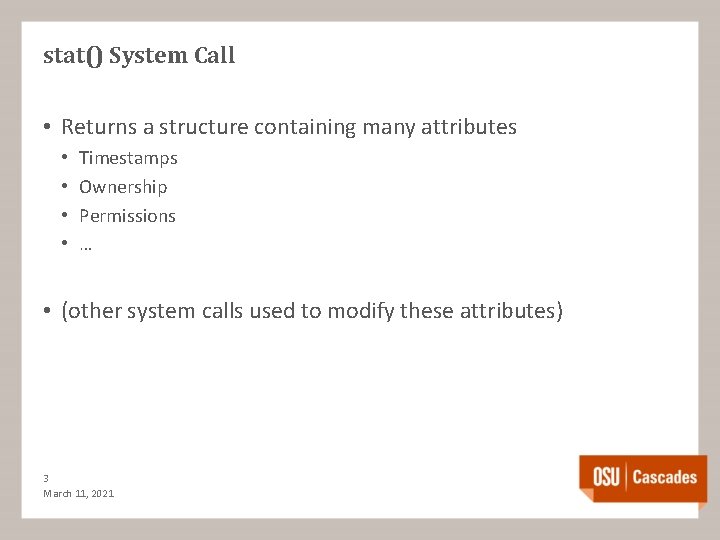 stat() System Call

• Returns a structure containing many attributes
  • Timestamps
  • Ownership
  • Permissions
  • …

• (other system calls used to modify these attributes)

3
March 11, 2021

OSU | Cascades